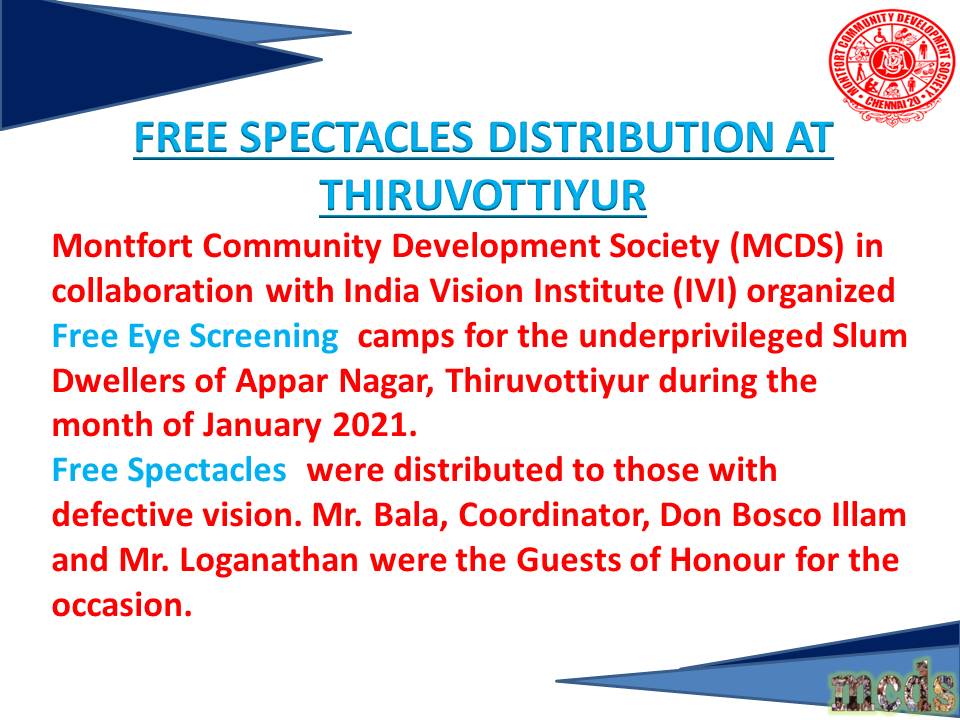 MONTFORT COMMUNITY DEVELOPMENT SOCIETY
CHENNAI 20

FREE SPECTACLES DISTRIBUTION AT THIRUVOTTIYUR

Montfort Community Development Society (MCDS) in collaboration with India Vision Institute (IVI) organized Free Eye Screening camps for the underprivileged Slum Dwellers of Appar Nagar, Thiruvottiyur during the month of January 2021.
Free Spectacles were distributed to those with defective vision. Mr. Bala, Coordinator, Don Bosco Illam and Mr. Loganathan were the Guests of Honour for the occasion.

mcds